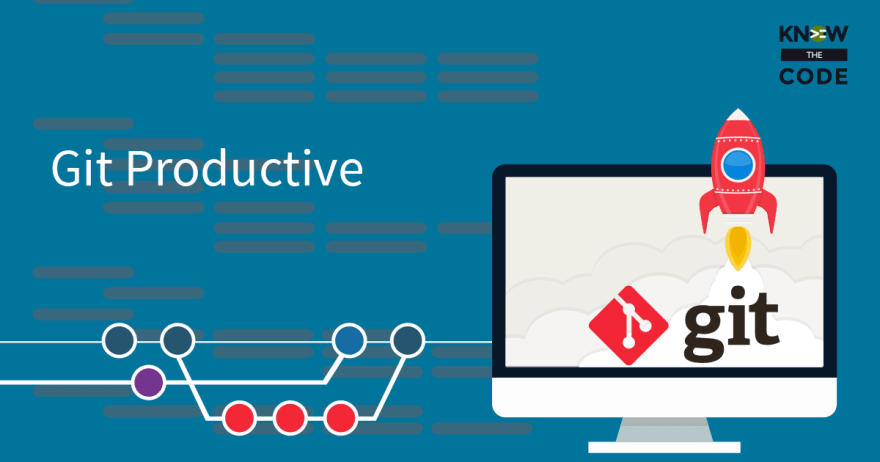 KNOW
THE
CODE

Git Productive

git